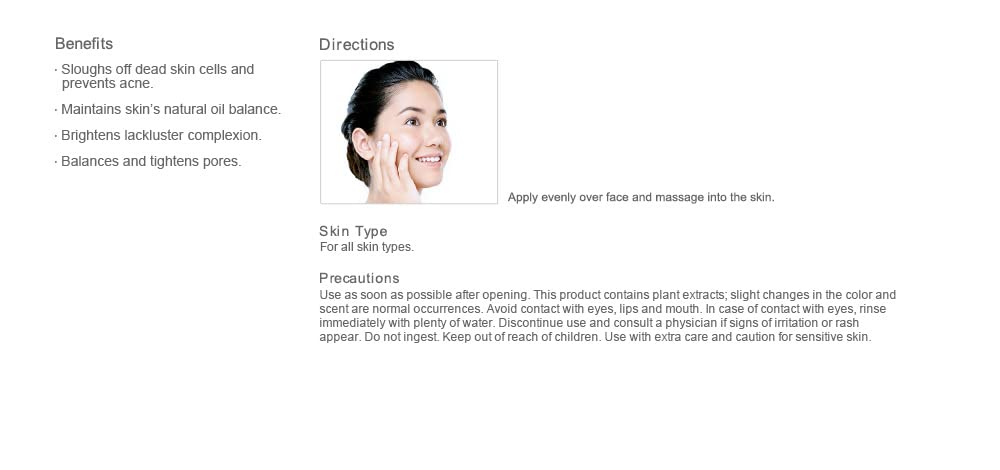 Benefits

· Sloughs off dead skin cells and prevents acne.

· Maintains skin's natural oil balance.

· Brightens lackluster complexion.

· Balances and tightens pores.

Directions

Apply evenly over face and massage into the skin.

Skin Type
For all skin types.

Precautions
Use as soon as possible after opening. This product contains plant extracts; slight changes in the color and scent are normal occurrences. Avoid contact with eyes, lips and mouth. In case of contact with eyes, rinse immediately with plenty of water. Discontinue use and consult a physician if signs of irritation or rash appear. Do not ingest. Keep out of reach of children. Use with extra care and caution for sensitive skin.